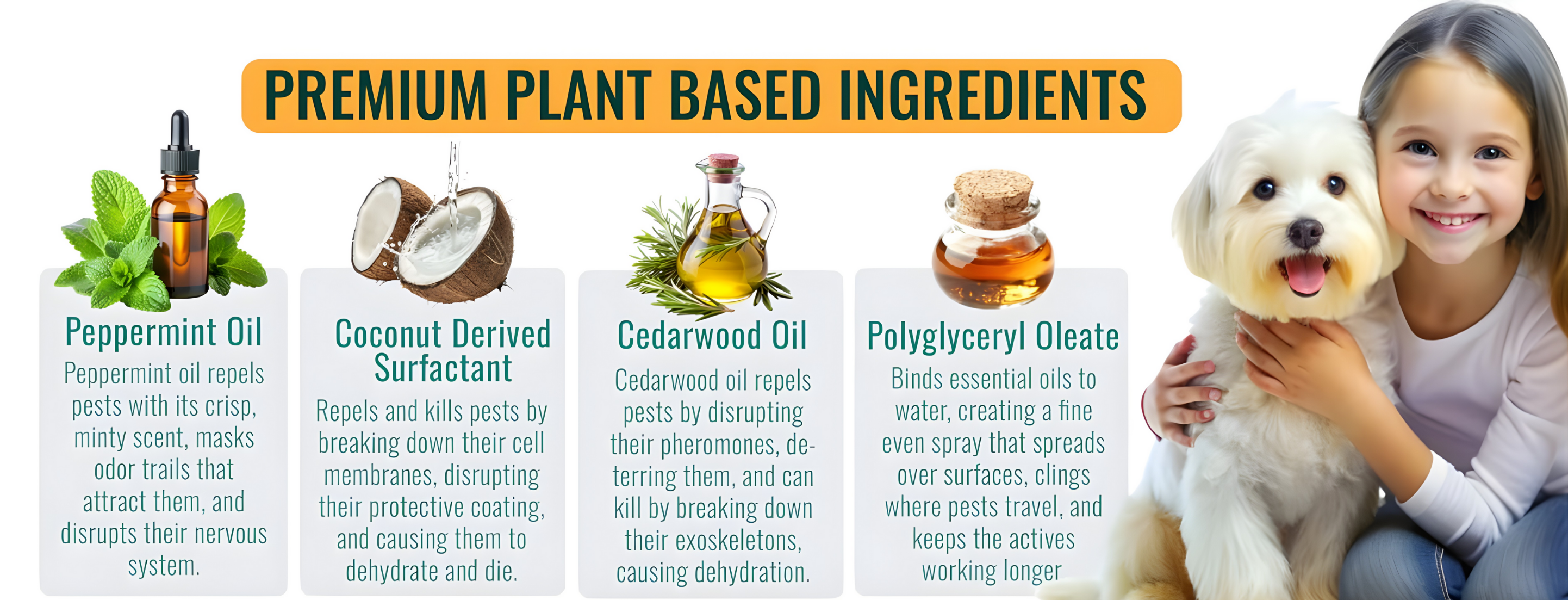 PREMIUM PLANT BASED INGREDIENTS

Peppermint Oil

Peppermint oil repels pests with its crisp, minty scent, masks odor trails that attract them, and disrupts their nervous system.

Coconut Derived Surfactant

Repels and kills pests by breaking down their cell membranes, disrupting their protective coating, and causing them to dehydrate and die.

Cedarwood Oil

Cedarwood oil repels pests by disrupting their pheromones, deterring them, and can kill by breaking down their exoskeletons, causing dehydration.

Polyglyceryl Oleate

Binds essential oils to water, creating a fine even spray that spreads over surfaces, clings where pests travel, and keeps the actives working longer